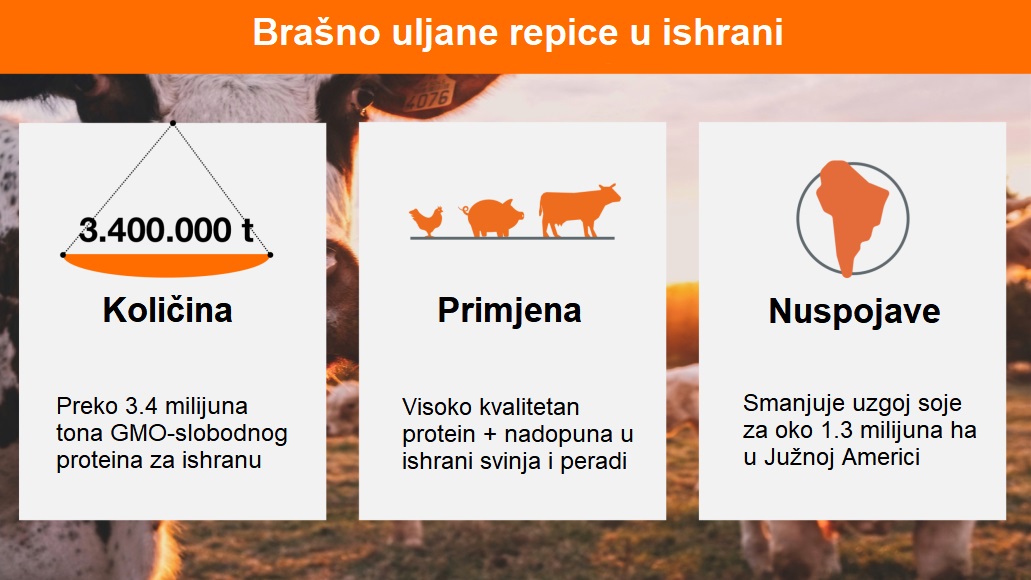 Brašno uljane repice u ishrani

4076

3.400.000 t

Količina

Preko 3.4 milijuna tona GMO-slobodnog proteina za ishranu

Primjena

Visoko kvalitetan protein + nadopuna u ishrani svinja i peradi

Nuspojave

Smanjuje uzgoj soje za oko 1.3 milijuna ha u Južnoj Americi